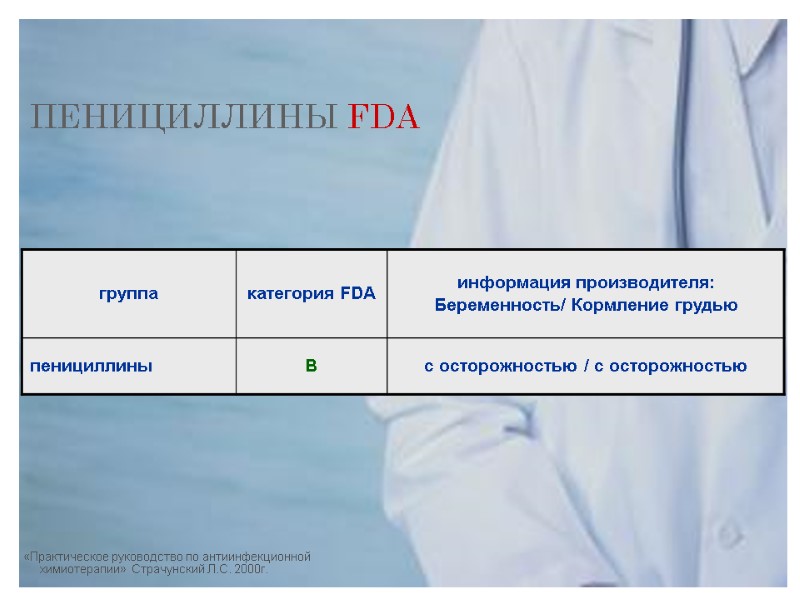 ПЕНИЦИЛЛИНЫ FDA

| группа | категория FDA | информация производителя: Беременность/ Кормление грудью |
|---|---|---|
| пенициллины | B | с осторожностью / с осторожностью |

«Практическое руководство по антиинфекционной химиотерапии» Страчунский Л.С. 2000г.